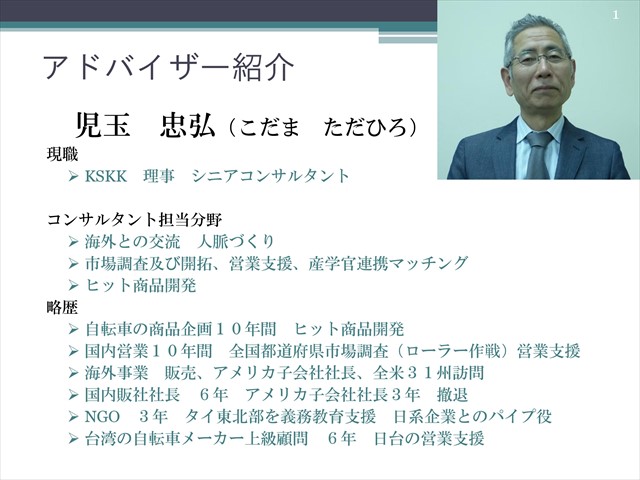 1

アドバイザー紹介

児玉　忠弘（こだま　ただひろ）

現職

➢ KSKK　理事　シニアコンサルタント

コンサルタント担当分野

➢ 海外との交流　人脈づくり

➢ 市場調査及び開拓、営業支援、産学官連携マッチング

➢ ヒット商品開発

略歴

➢ 自転車の商品企画１０年間　ヒット商品開発

➢ 国内営業１０年間　全国都道府県市場調査（ローラー作戦）営業支援

➢ 海外事業　販売、アメリカ子会社社長、全米３１州訪問

➢ 国内販社社長　６年　アメリカ子会社社長３年　撤退

➢ NGO　３年　タイ東北部を義務教育支援　日系企業とのパイプ役

➢ 台湾の自転車メーカー上級顧問　６年　日台の営業支援